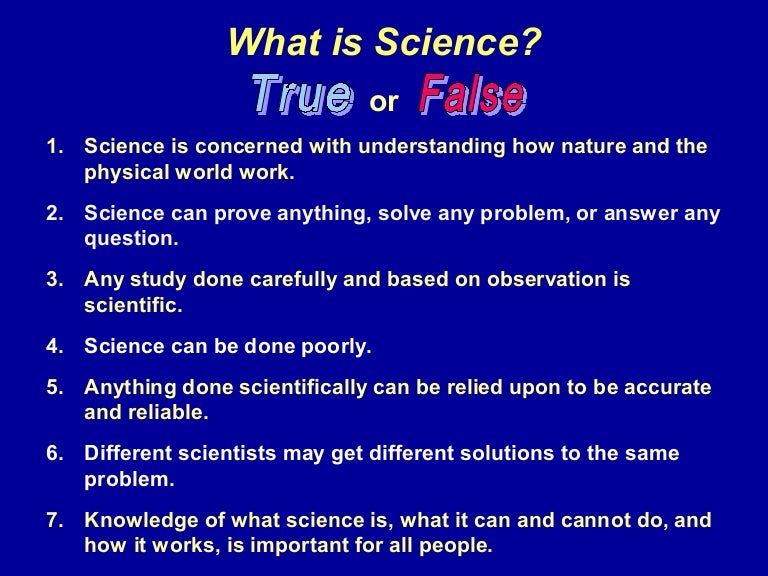 What is Science?

True or False

1. Science is concerned with understanding how nature and the physical world work.

2. Science can prove anything, solve any problem, or answer any question.

3. Any study done carefully and based on observation is scientific.

4. Science can be done poorly.

5. Anything done scientifically can be relied upon to be accurate and reliable.

6. Different scientists may get different solutions to the same problem.

7. Knowledge of what science is, what it can and cannot do, and how it works, is important for all people.